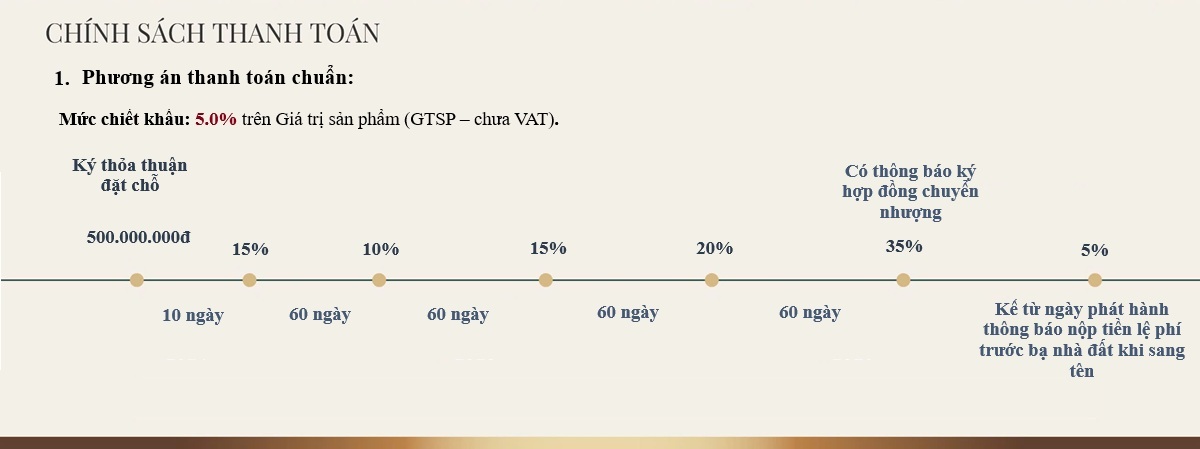 CHÍNH SÁCH THANH TOÁN

1. Phương án thanh toán chuẩn:

Mức chiết khấu: 5.0% trên Giá trị sản phẩm (GTSP – chưa VAT).

Ký thỏa thuận đặt chỗ

500.000.000đ

15%

10%

15%

20%

Có thông báo ký hợp đồng chuyển nhượng

35%

5%

10 ngày

60 ngày

60 ngày

60 ngày

60 ngày

Kể từ ngày phát hành thông báo nộp tiền lệ phí trước bạ nhà đất khi sang tên